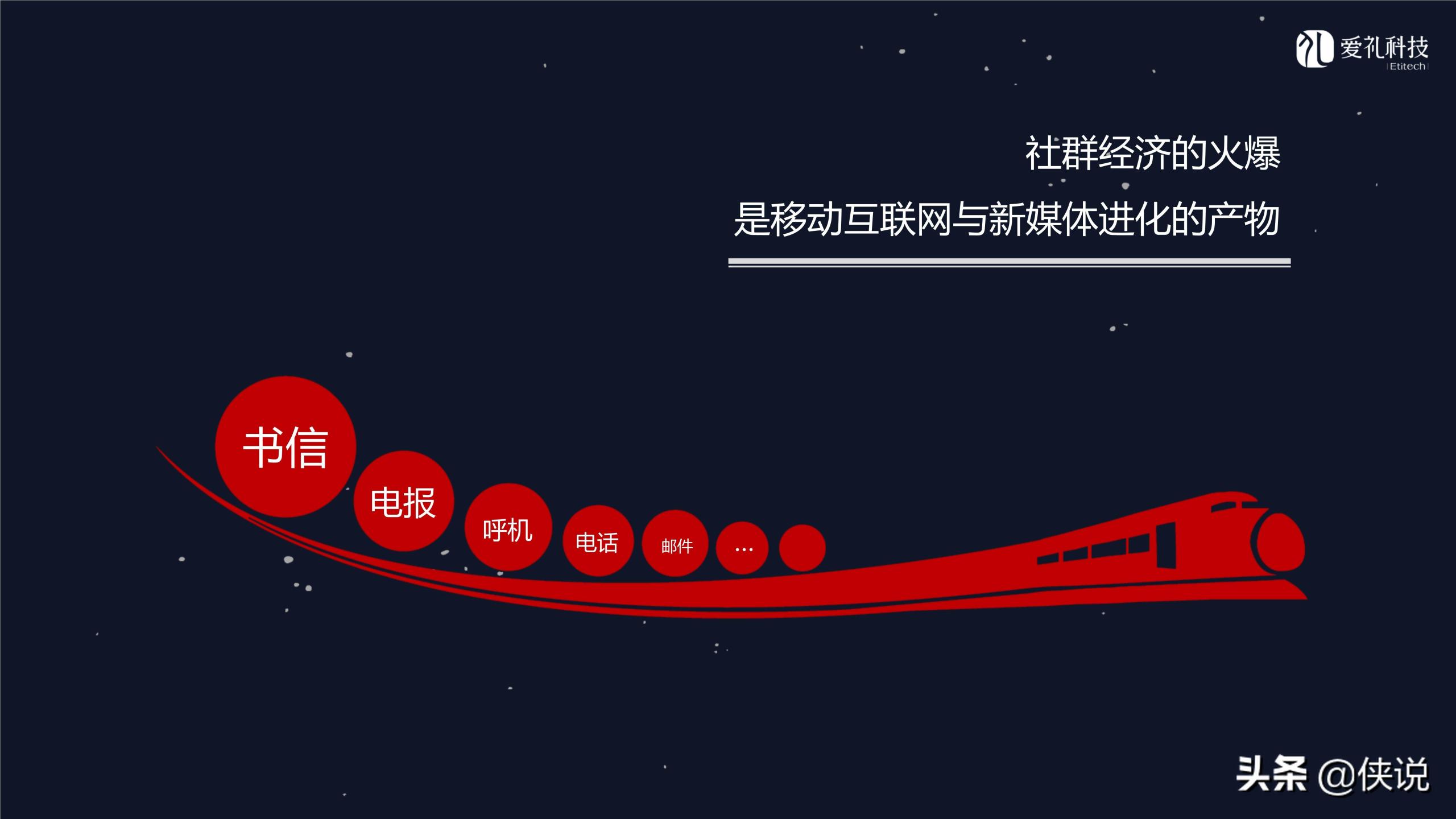 爱礼科技
Etitech

社群经济的火爆
是移动互联网与新媒体进化的产物

书信
电报
呼机
电话
邮件
...

头条 @侠说